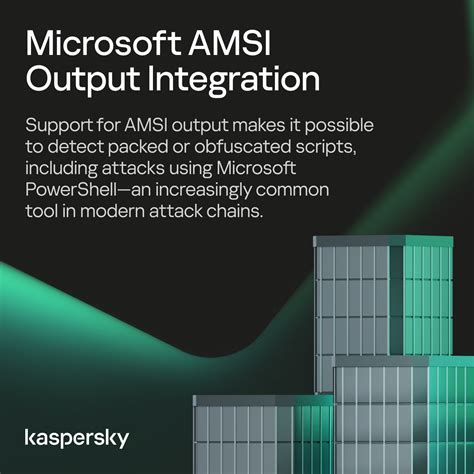 Microsoft AMSI Output Integration

Support for AMSI output makes it possible to detect packed or obfuscated scripts, including attacks using Microsoft PowerShell—an increasingly common tool in modern attack chains.

kaspersky